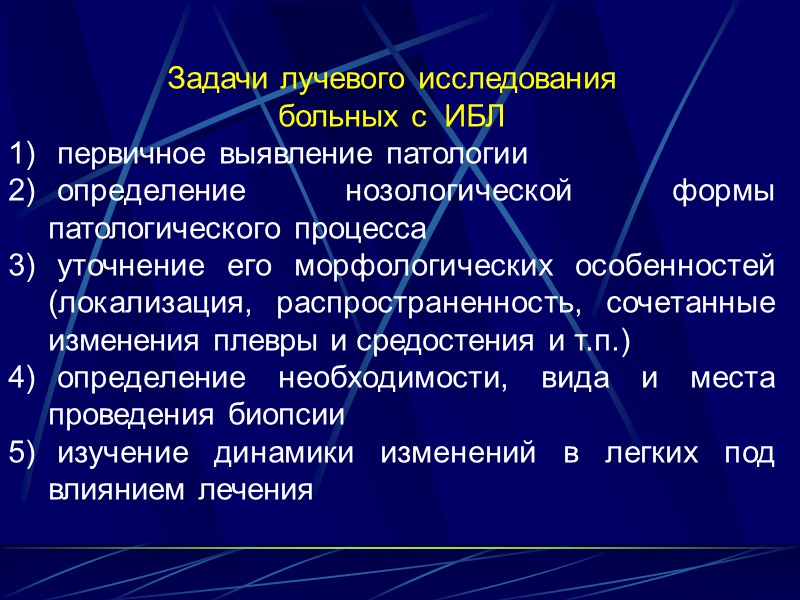 Задачи лучевого исследования больных с ИБЛ

1) первичное выявление патологии
2) определение нозологической формы патологического процесса
3) уточнение его морфологических особенностей (локализация, распространенность, сочетанные изменения плевры и средостения и т.п.)
4) определение необходимости, вида и места проведения биопсии
5) изучение динамики изменений в легких под влиянием лечения